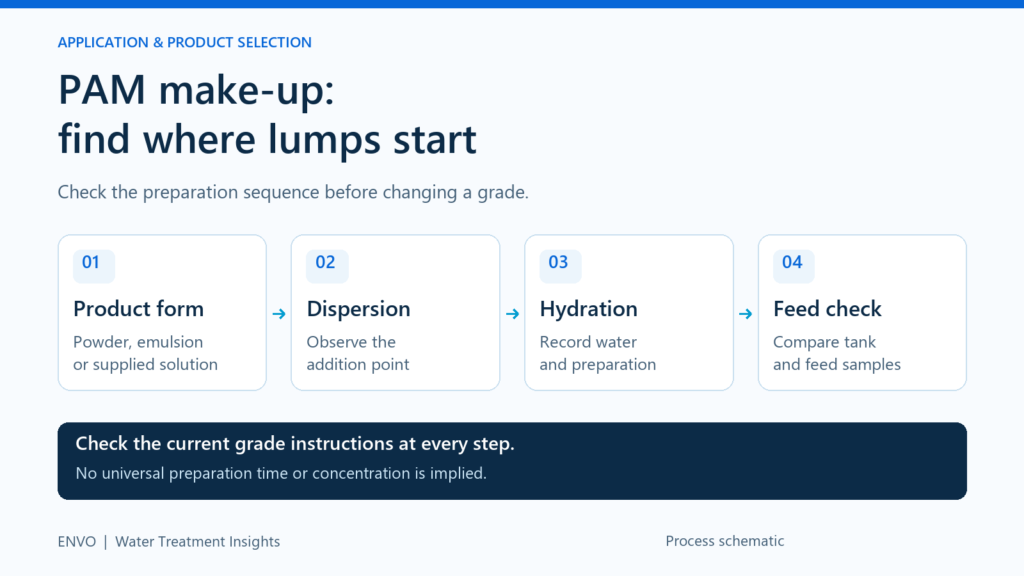 APPLICATION & PRODUCT SELECTION

PAM make-up:
find where lumps start

Check the preparation sequence before changing a grade.

01
Product form
Powder, emulsion or supplied solution

→

02
Dispersion
Observe the addition point

→

03
Hydration
Record water and preparation

→

04
Feed check
Compare tank and feed samples

Check the current grade instructions at every step.
No universal preparation time or concentration is implied.

ENVO | Water Treatment Insights

Process schematic